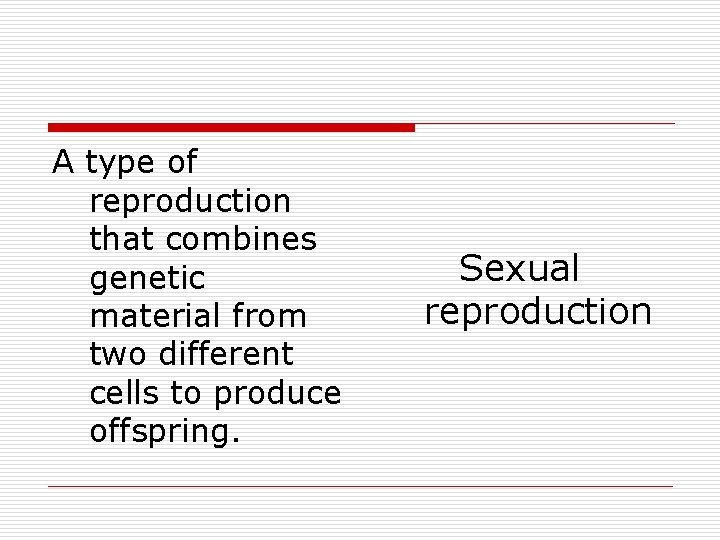 A type of reproduction that combines genetic material from two different cells to produce offspring.

Sexual reproduction